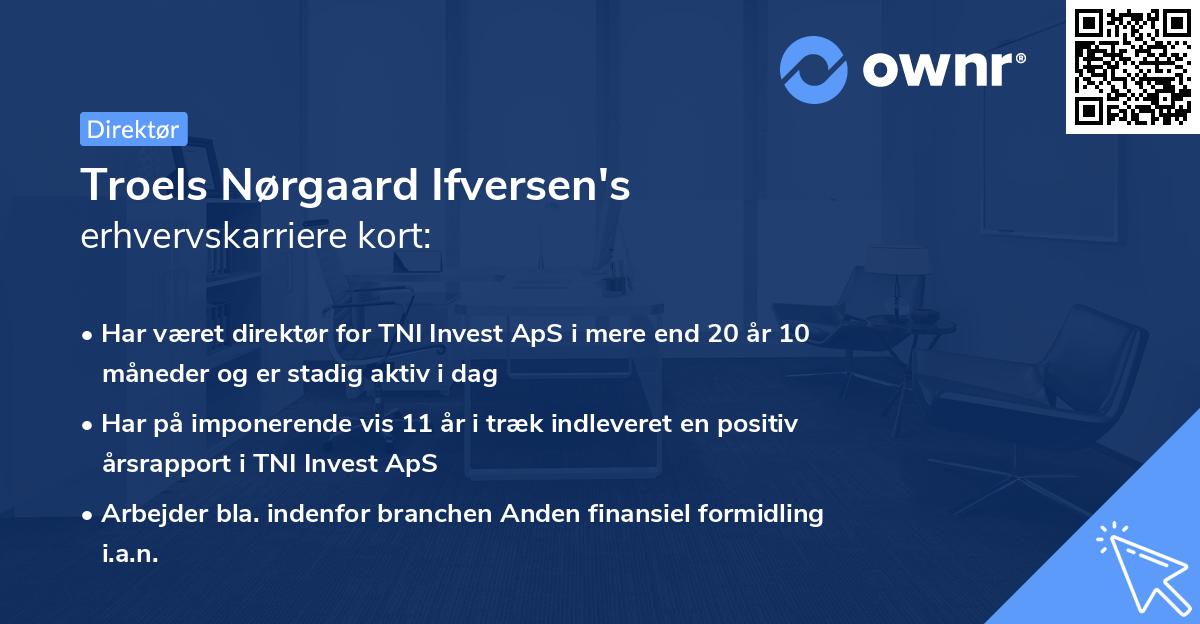 ownr®

Direktør

Troels Nørgaard Ifversen's erhvervskarriere kort:

• Har været direktør for TNI Invest ApS i mere end 20 år 10 måneder og er stadig aktiv i dag

• Har på imponerende vis 11 år i træk indleveret en positiv årsrapport i TNI Invest ApS

• Arbejder bla. indenfor branchen Anden finansiel formidling i.a.n.